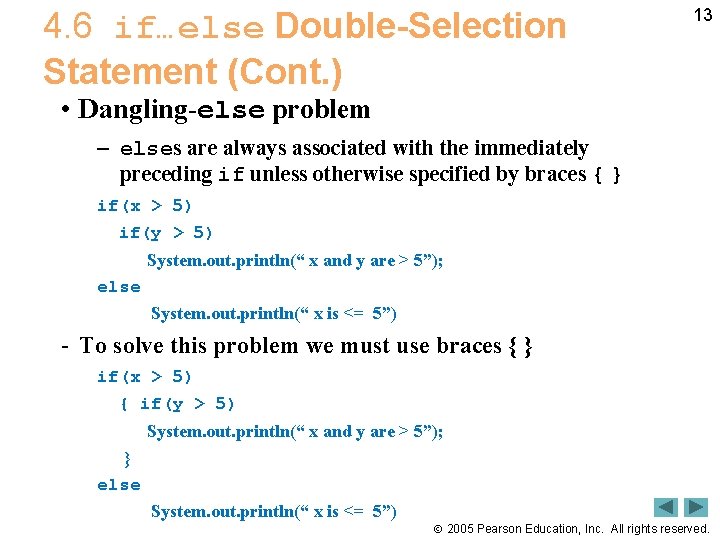 13

4.6 if…else Double-Selection Statement (Cont.)

• Dangling-else problem

– elses are always associated with the immediately preceding if unless otherwise specified by braces { }

if(x > 5)
 if(y > 5)
  System.out.println(“ x and y are > 5”);
else
  System.out.println(“ x is <= 5”)

- To solve this problem we must use braces { }

if(x > 5)
 { if(y > 5)
  System.out.println(“ x and y are > 5”);
 }
else
  System.out.println(“ x is <= 5”)

© 2005 Pearson Education, Inc. All rights reserved.